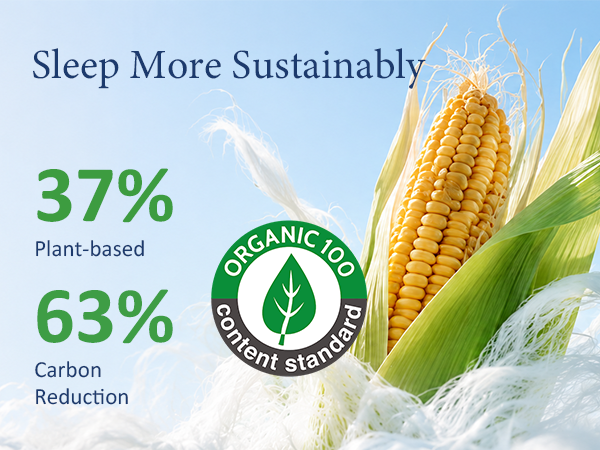 Sleep More Sustainably

37%
Plant-based

63%
Carbon Reduction

ORGANIC 100
content standard